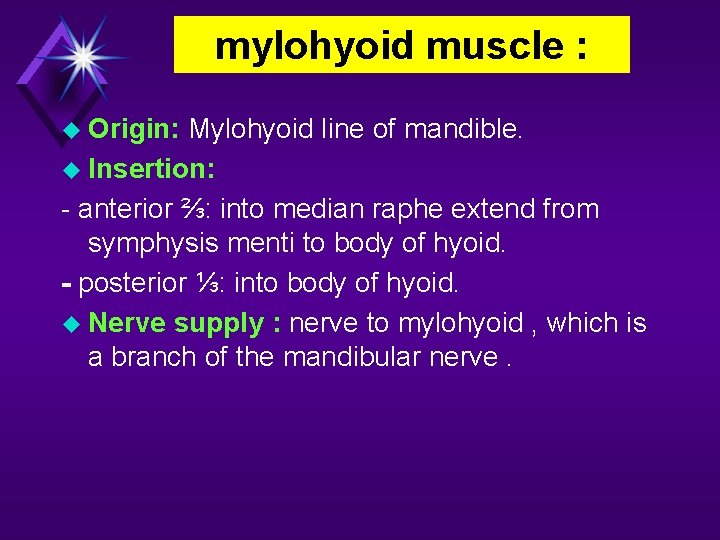 mylohyoid muscle :

Origin: Mylohyoid line of mandible.

Insertion:

- anterior ⅔: into median raphe extend from symphysis menti to body of hyoid.

- posterior ⅓: into body of hyoid.

Nerve supply : nerve to mylohyoid , which is a branch of the mandibular nerve .